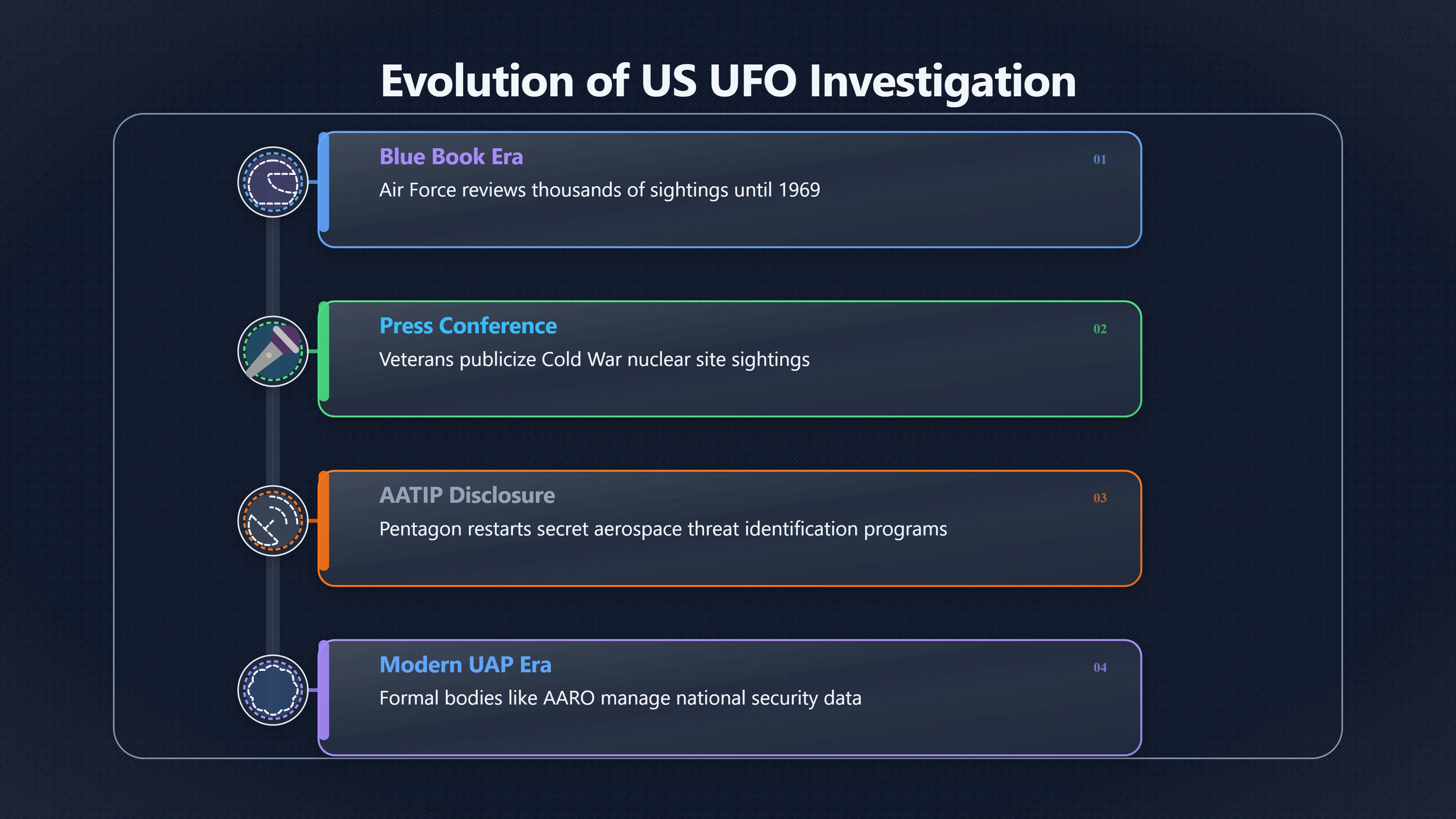 Evolution of US UFO Investigation

Blue Book Era
01
Air Force reviews thousands of sightings until 1969

Press Conference
02
Veterans publicize Cold War nuclear site sightings

AATIP Disclosure
03
Pentagon restarts secret aerospace threat identification programs

Modern UAP Era
04
Formal bodies like AARO manage national security data